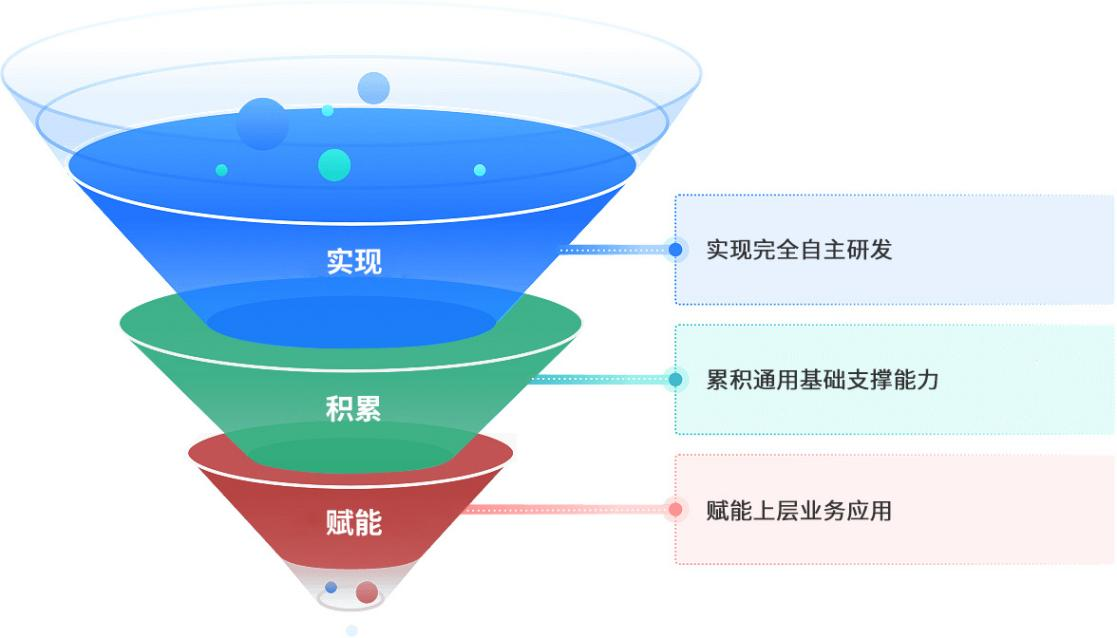 实现

实现完全自主研发

积累

累积通用基础支撑能力

赋能

赋能上层业务应用